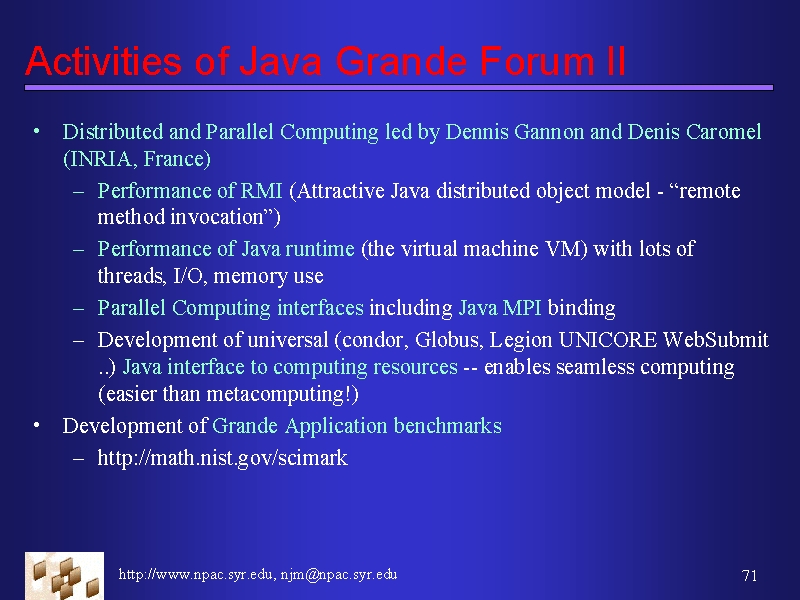 Activities of Java Grande Forum II

• Distributed and Parallel Computing led by Dennis Gannon and Denis Caromel (INRIA, France)
– Performance of RMI (Attractive Java distributed object model - “remote method invocation”)
– Performance of Java runtime (the virtual machine VM) with lots of threads, I/O, memory use
– Parallel Computing interfaces including Java MPI binding
– Development of universal (condor, Globus, Legion UNICORE WebSubmit ..) Java interface to computing resources -- enables seamless computing (easier than metacomputing!)
• Development of Grande Application benchmarks
– http://math.nist.gov/scimark

http://www.npac.syr.edu, njm@npac.syr.edu

71